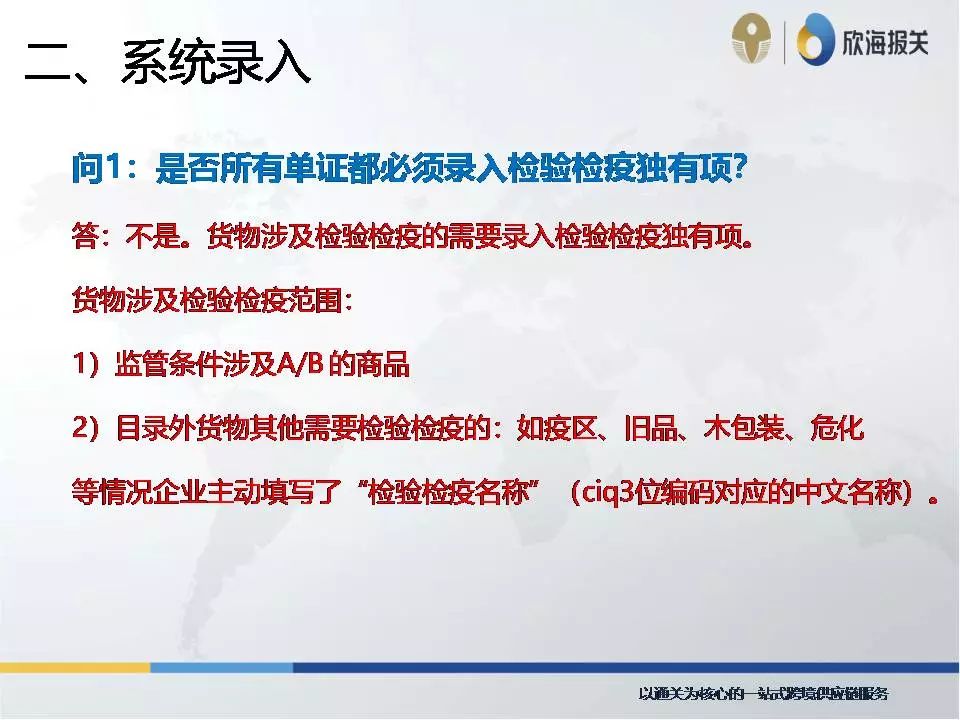 二、系统录入

欣海报关

问1：是否所有单证都必须录入检验检疫独有项？

答：不是。货物涉及检验检疫的需要录入检验检疫独有项。

货物涉及检验检疫范围：

1）监管条件涉及A/B 的商品

2）目录外货物其他需要检验检疫的：如疫区、旧品、木包装、危化等情况企业主动填写了“检验检疫名称”（ciq3位编码对应的中文名称）。

以通关为核心的一站式跨境供应链服务